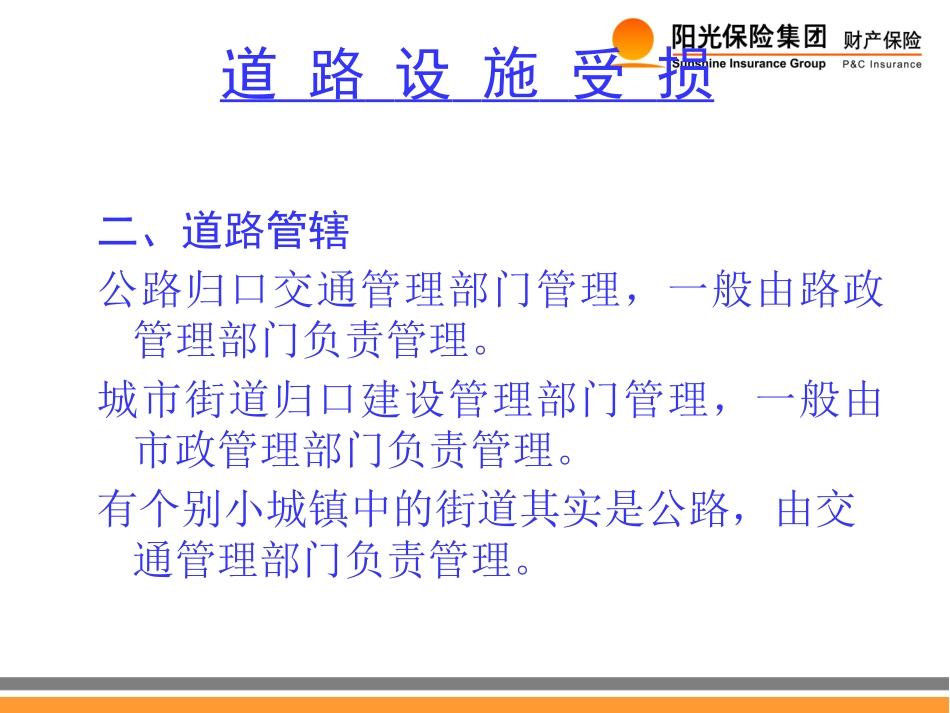 阳光保险集团 财产保险
Sunshine Insurance Group P&C Insurance

道 路 设 施 受 损

二、道路管辖

公路归口交通管理部门管理，一般由路政管理部门负责管理。

城市街道归口建设管理部门管理，一般由市政管理部门负责管理。

有个别小城镇中的街道其实是公路，由交通管理部门负责管理。